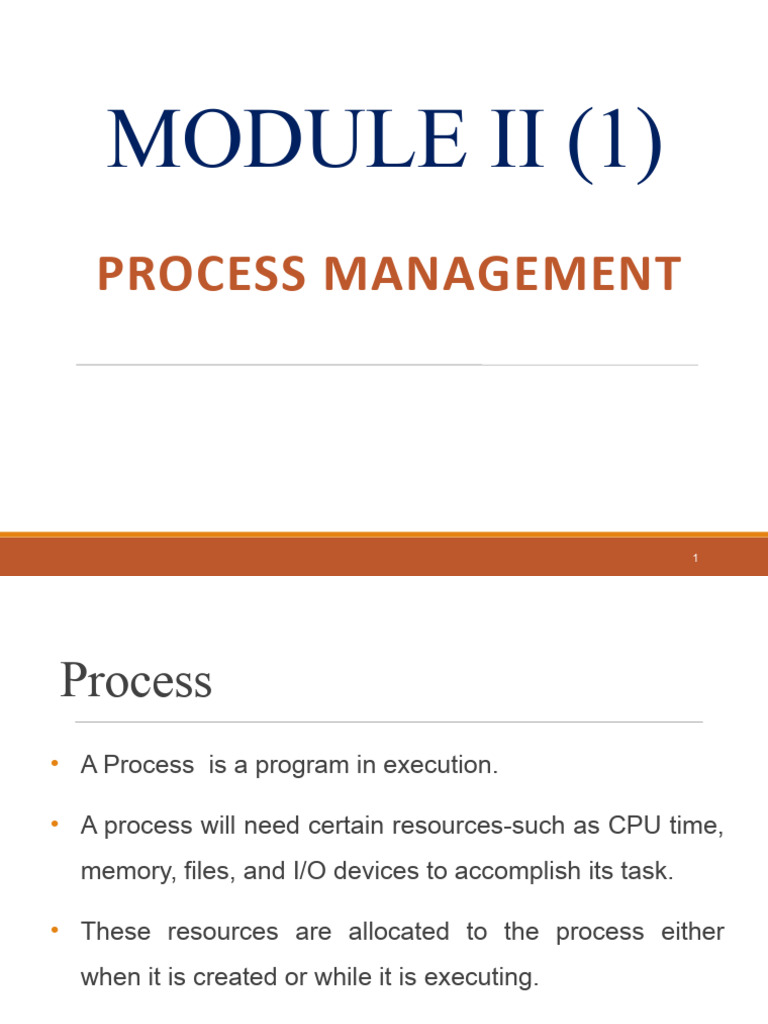 MODULE II (1)

PROCESS MANAGEMENT

1

Process

• A Process is a program in execution.

• A process will need certain resources-such as CPU time, memory, files, and I/O devices to accomplish its task.

• These resources are allocated to the process either when it is created or while it is executing.